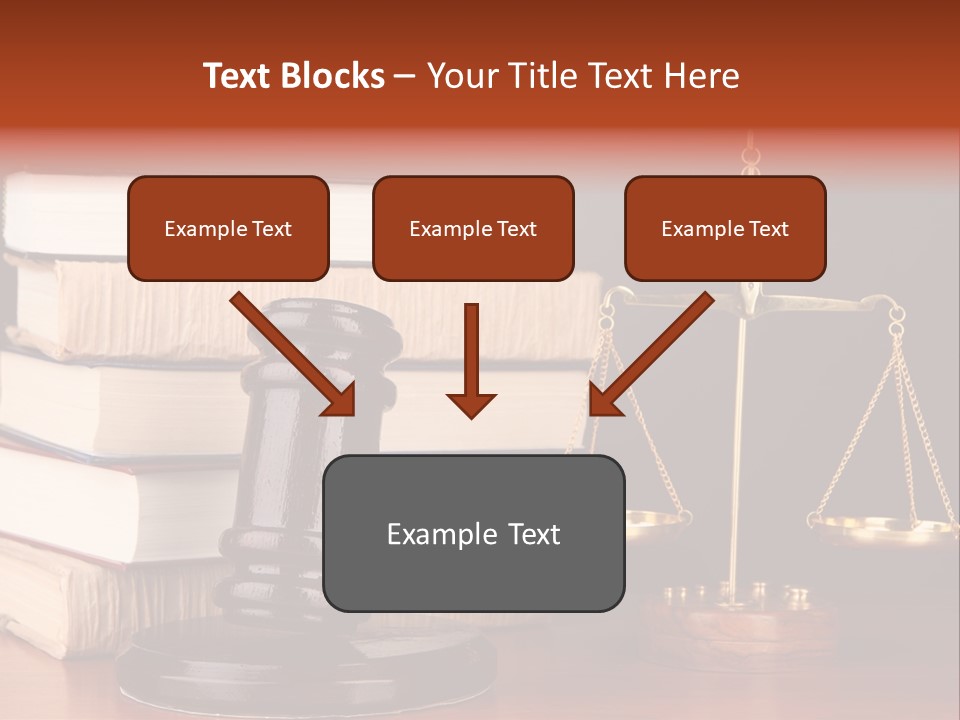 Text Blocks – Your Title Text Here

Example Text

Example Text

Example Text

Example Text